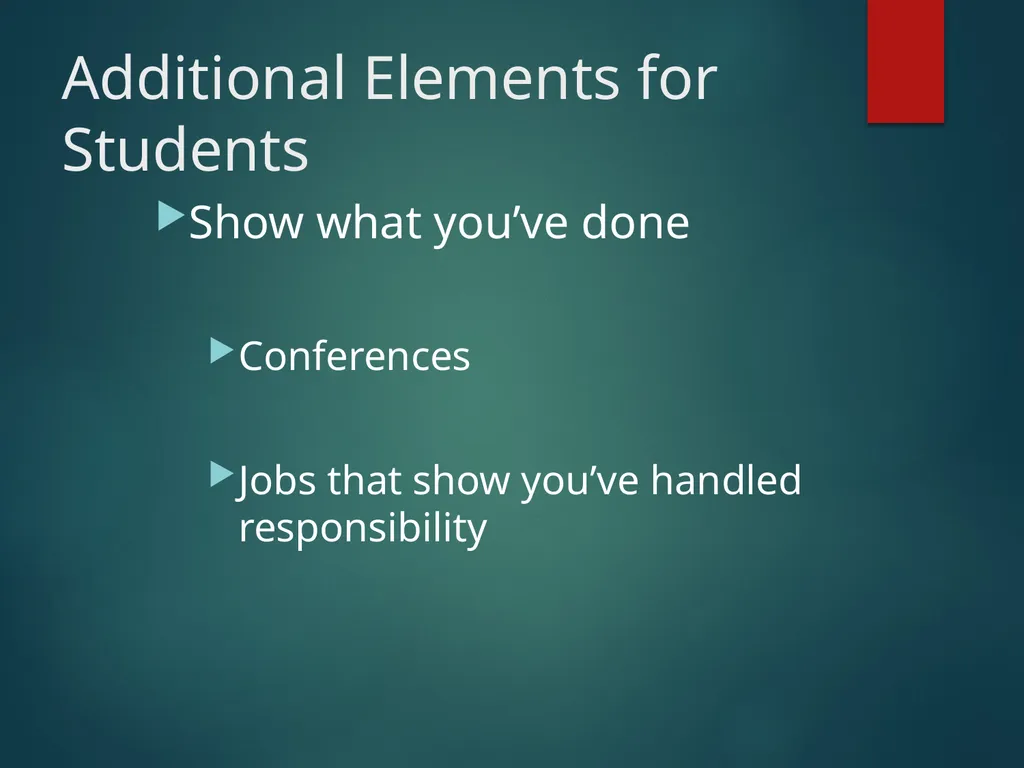 Additional Elements for Students

Show what you’ve done

Conferences

Jobs that show you’ve handled responsibility